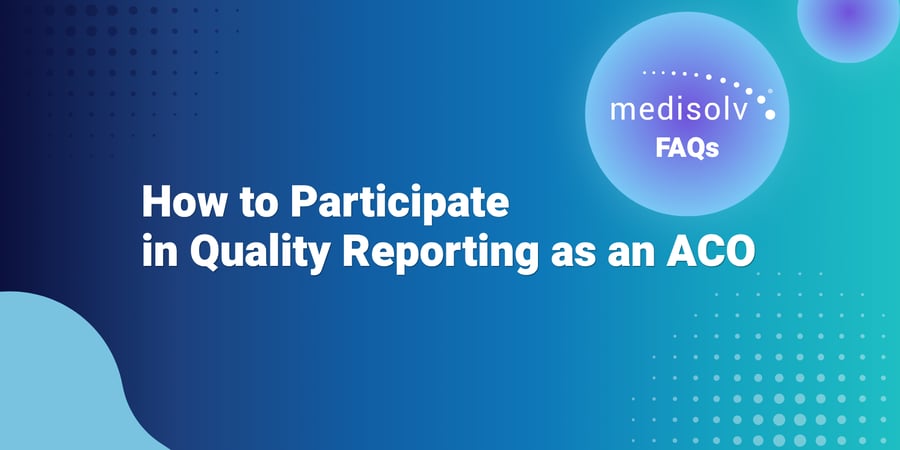 medisolv
FAQs

How to Participate in Quality Reporting as an ACO